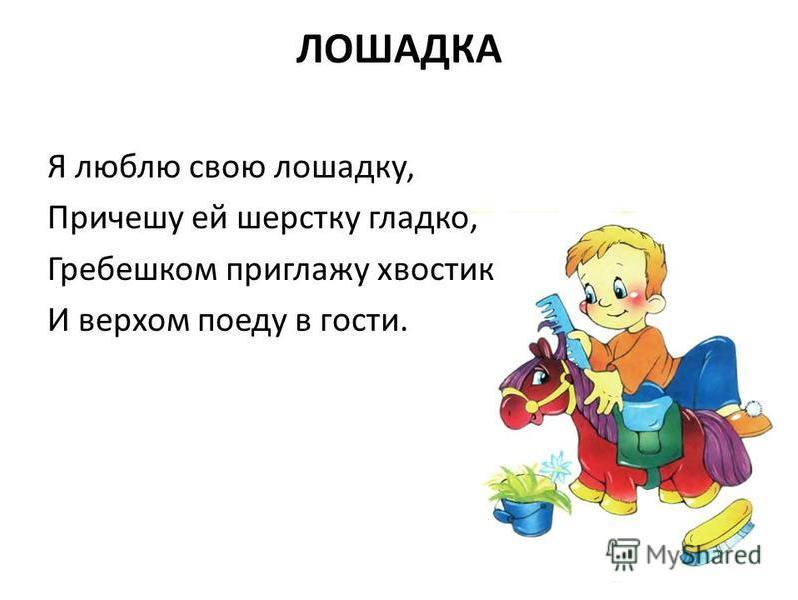 ЛОШАДКА

Я люблю свою лошадку,
Причешу ей шерстку гладко,
Гребешком приглажу хвостик
И верхом поеду в гости.

MyShared